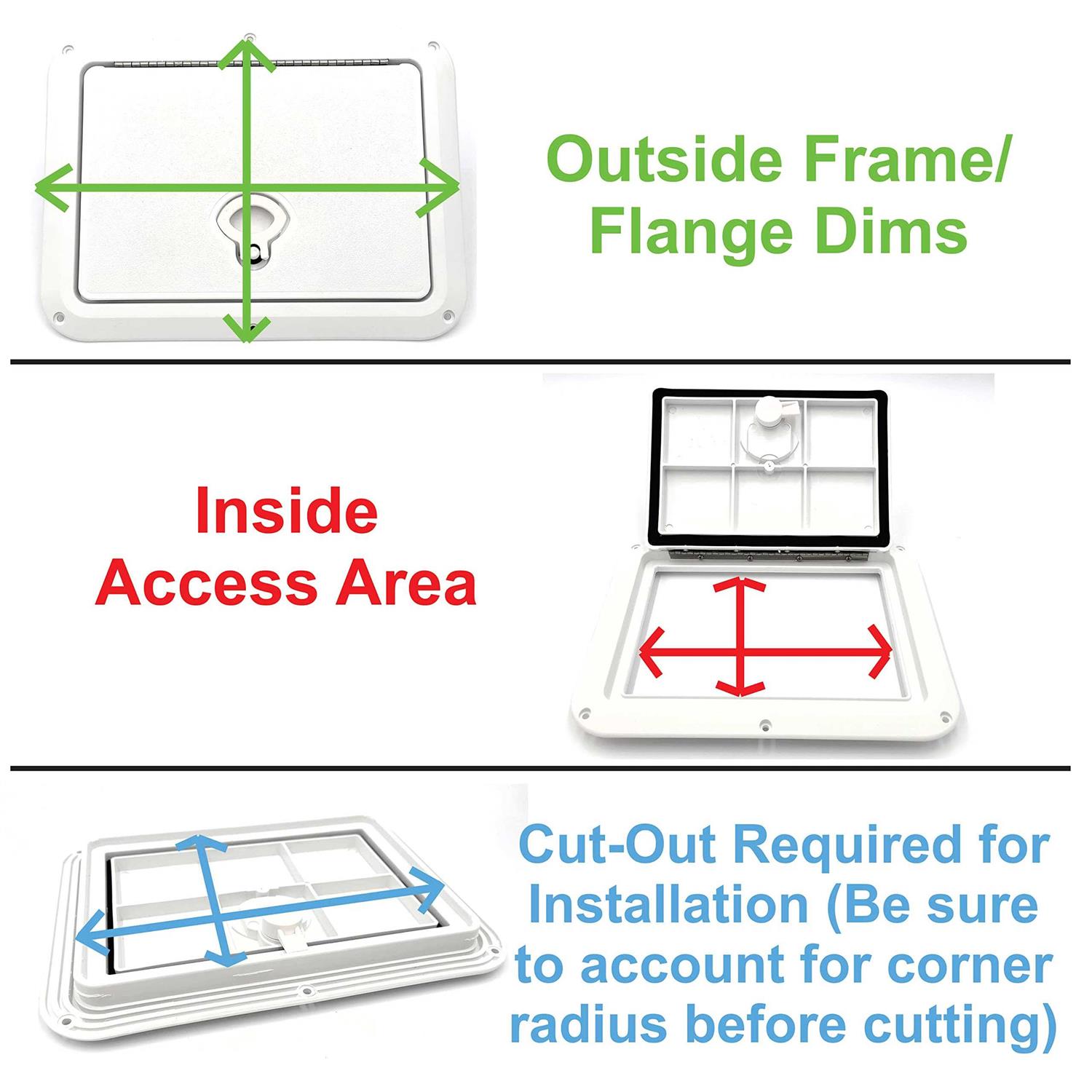 Outside Frame/ Flange Dims

Inside Access Area

Cut-Out Required for Installation (Be sure to account for corner radius before cutting)